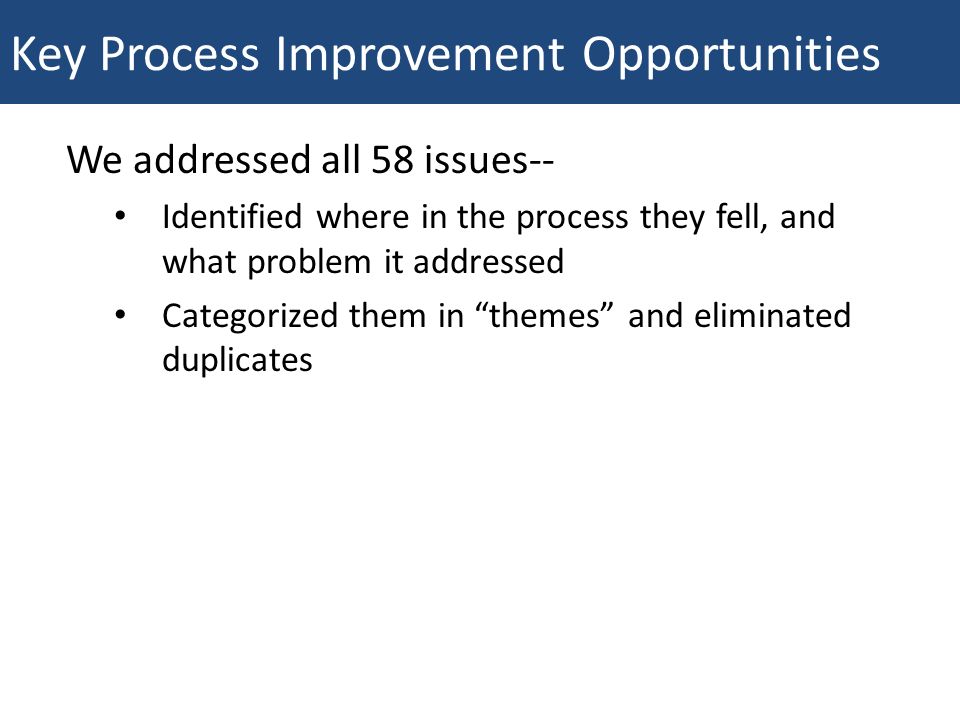 Key Process Improvement Opportunities

We addressed all 58 issues--

• Identified where in the process they fell, and what problem it addressed

• Categorized them in “themes” and eliminated duplicates